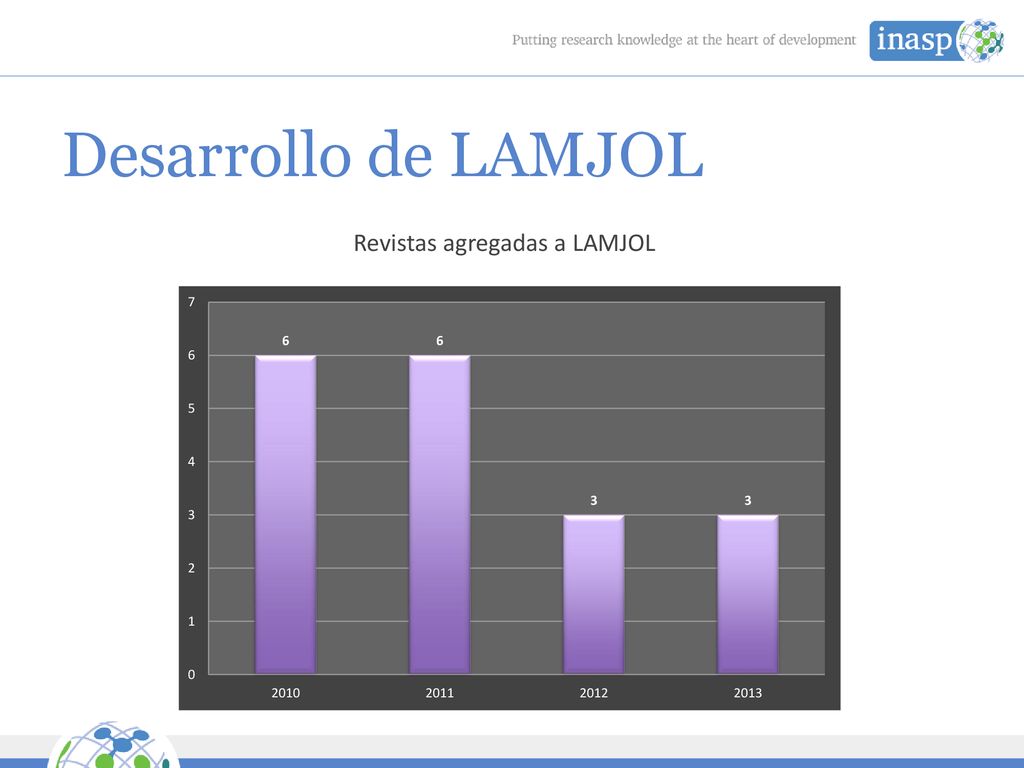 Putting research knowledge at the heart of development

inasp

Desarrollo de LAMJOL

Revistas agregadas a LAMJOL

7
6
5
4
3
2
1
0

6
6
3
3

2010
2011
2012
2013